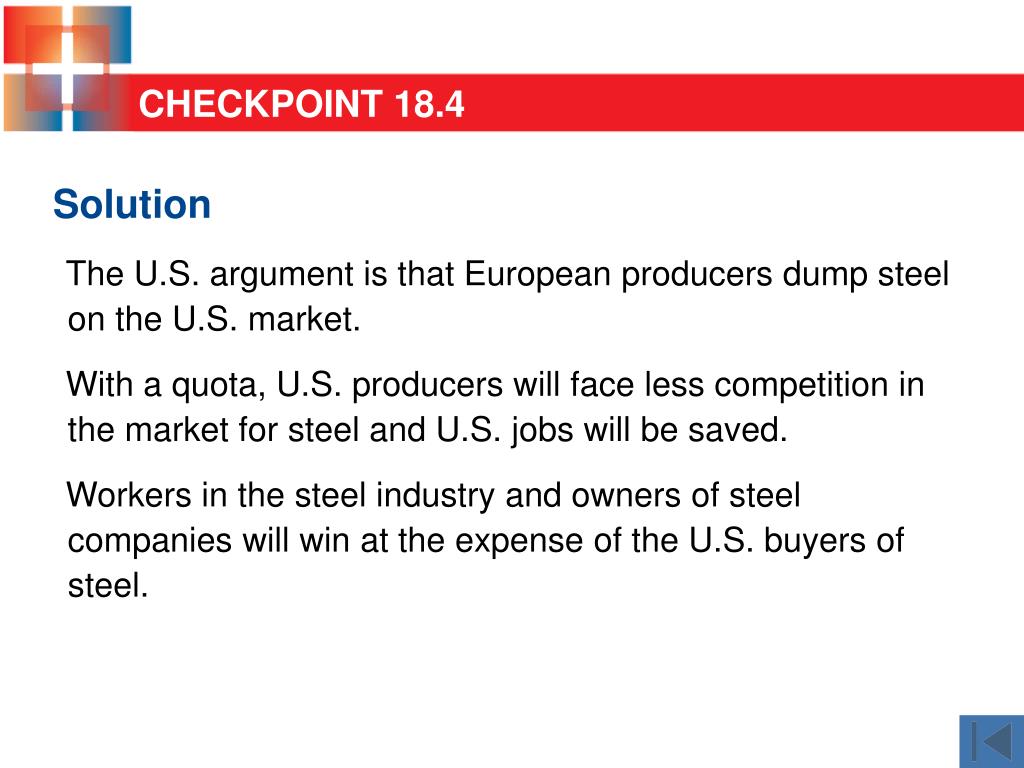 CHECKPOINT 18.4

Solution

The U.S. argument is that European producers dump steel on the U.S. market.

With a quota, U.S. producers will face less competition in the market for steel and U.S. jobs will be saved.

Workers in the steel industry and owners of steel companies will win at the expense of the U.S. buyers of steel.